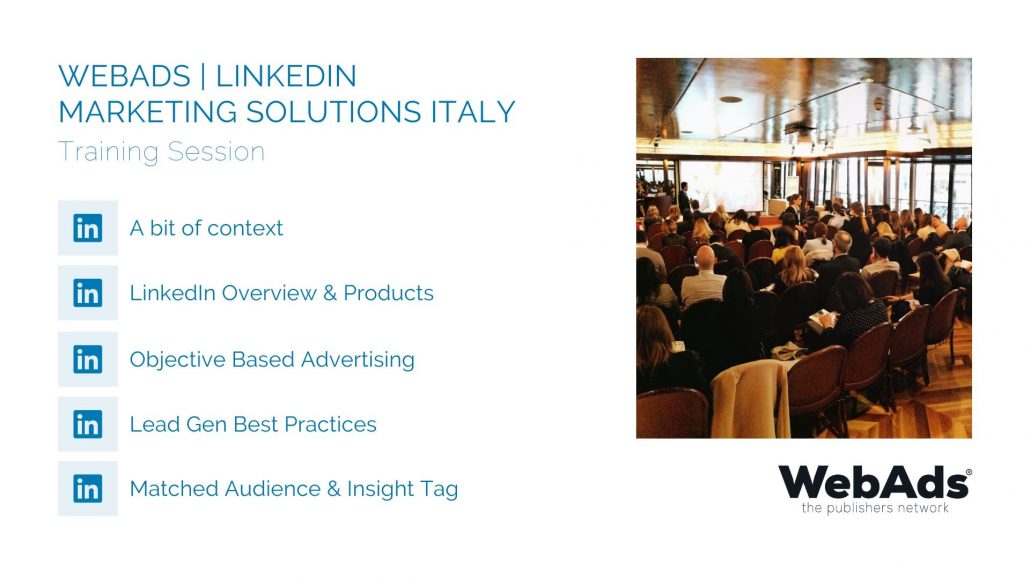 WEBADS | LINKEDIN
MARKETING SOLUTIONS ITALY
Training Session

in A bit of context

in LinkedIn Overview & Products

in Objective Based Advertising

in Lead Gen Best Practices

in Matched Audience & Insight Tag

WebAds®
the publishers network